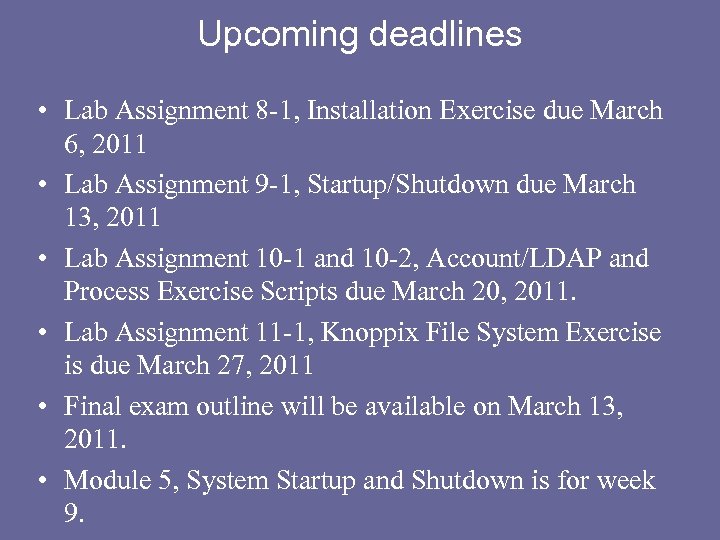 Upcoming deadlines

• Lab Assignment 8-1, Installation Exercise due March 6, 2011
• Lab Assignment 9-1, Startup/Shutdown due March 13, 2011
• Lab Assignment 10-1 and 10-2, Account/LDAP and Process Exercise Scripts due March 20, 2011.
• Lab Assignment 11-1, Knoppix File System Exercise is due March 27, 2011
• Final exam outline will be available on March 13, 2011.
• Module 5, System Startup and Shutdown is for week 9.